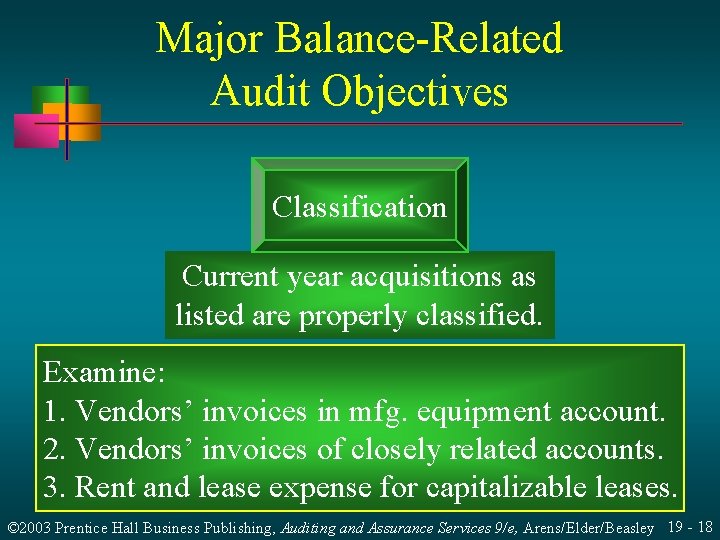 Major Balance-Related Audit Objectives

Classification

Current year acquisitions as listed are properly classified.

Examine:
1. Vendors’ invoices in mfg. equipment account.
2. Vendors’ invoices of closely related accounts.
3. Rent and lease expense for capitalizable leases.

©2003 Prentice Hall Business Publishing, Auditing and Assurance Services 9/e, Arens/Elder/Beasley 19 - 18